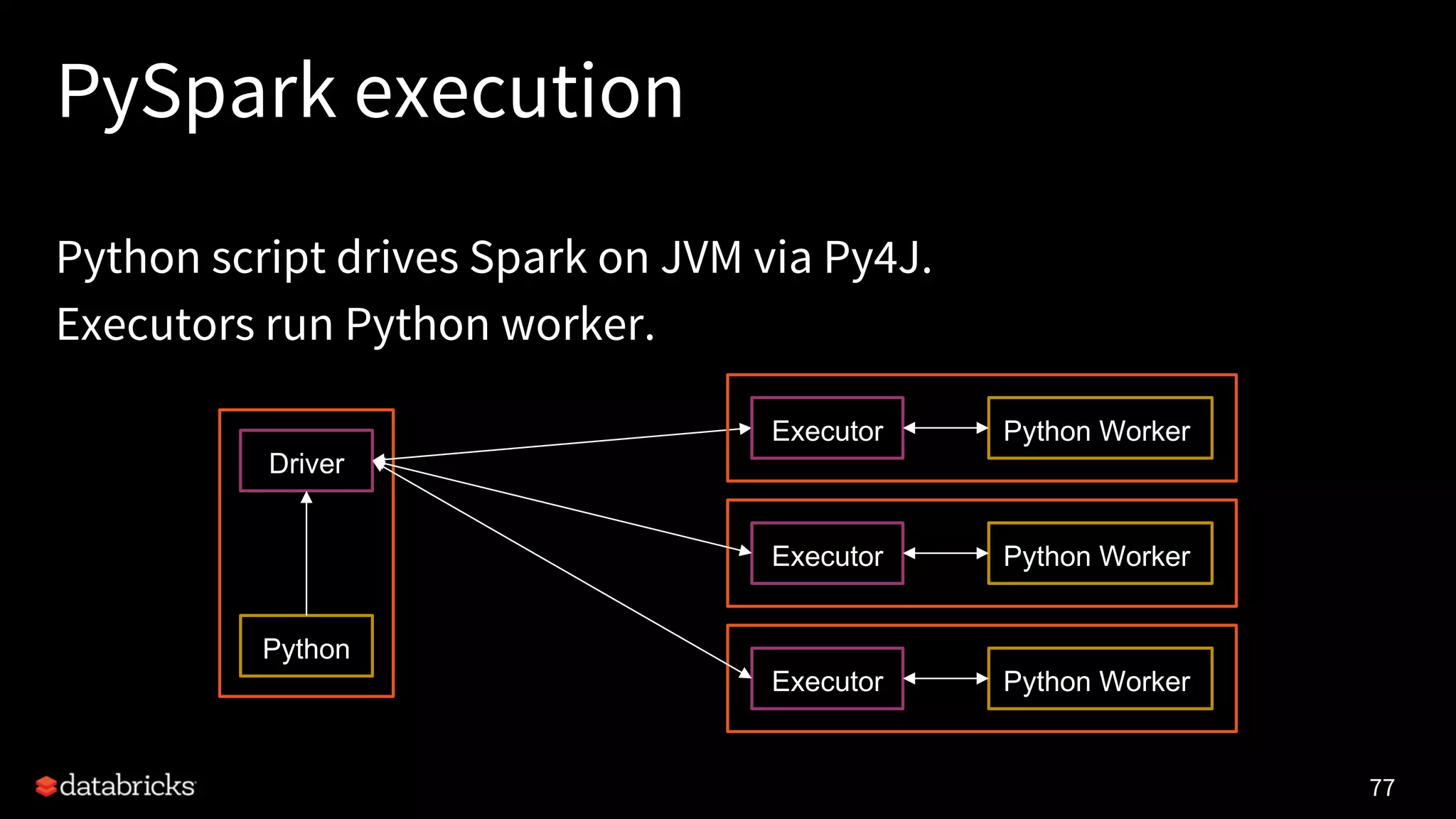 PySpark execution

Python script drives Spark on JVM via Py4J.

Executors run Python worker.

Driver

Python

Executor

Python Worker

Executor

Python Worker

Executor

Python Worker

databricks

77